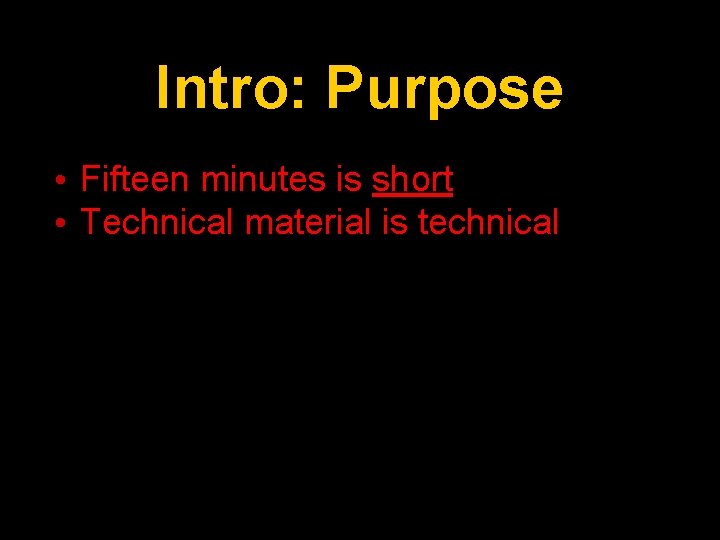 Intro: Purpose

• Fifteen minutes is short
• Technical material is technical